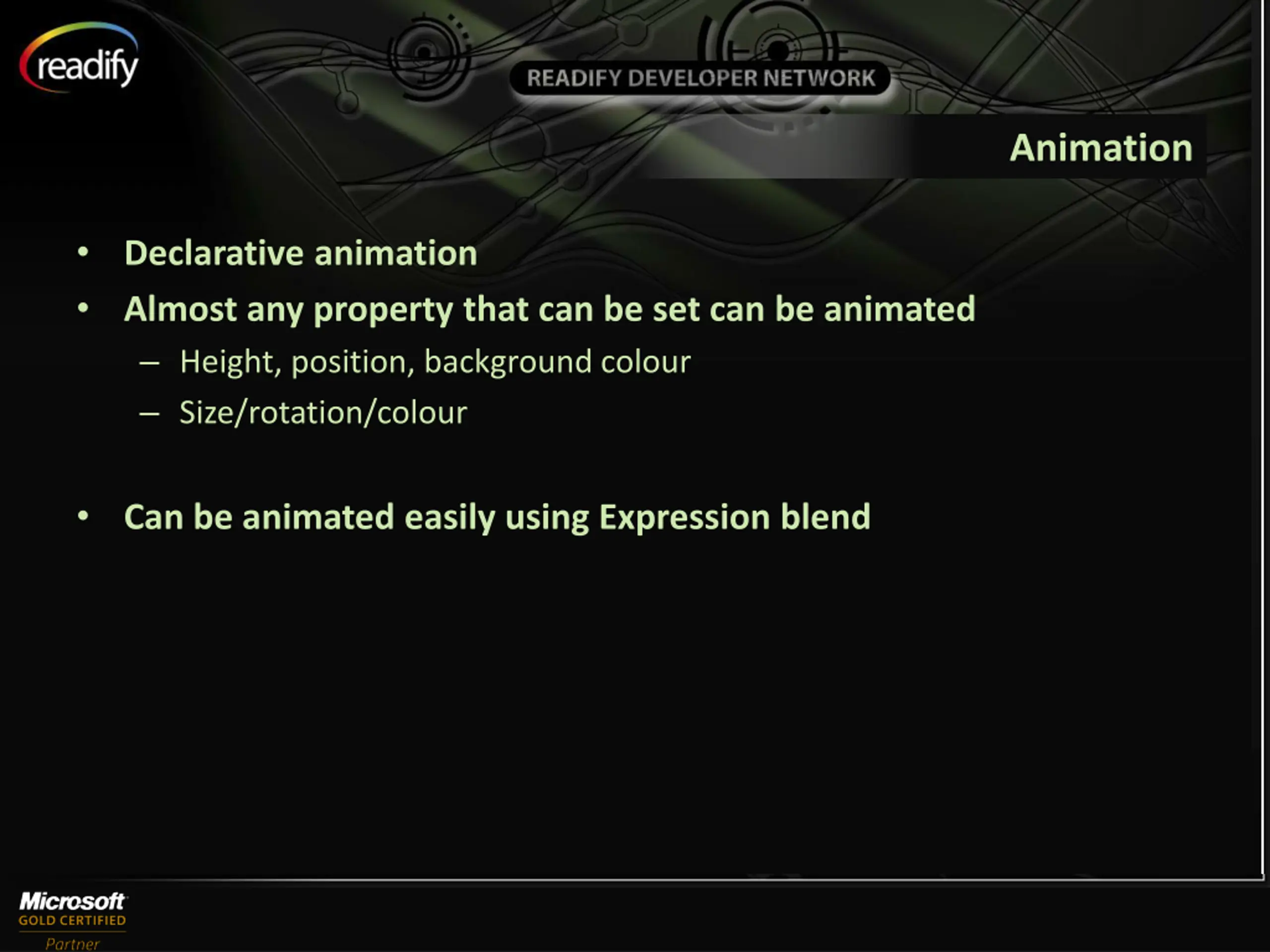 readify

READIFY DEVELOPER NETWORK

Animation

• Declarative animation
• Almost any property that can be set can be animated
– Height, position, background colour
– Size/rotation/colour

• Can be animated easily using Expression blend

Microsoft
GOLD CERTIFIED
Partner